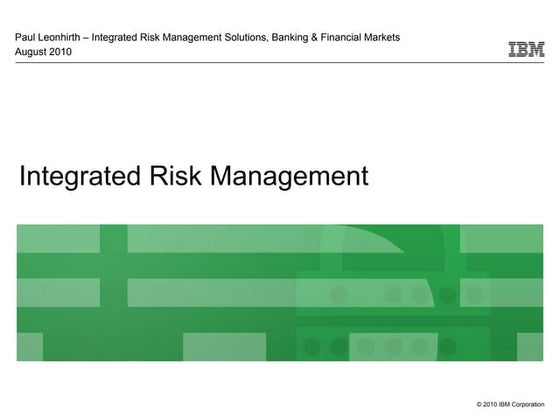 Paul Leonhirth – Integrated Risk Management Solutions, Banking & Financial Markets
August 2010

IBM

Integrated Risk Management

© 2010 IBM Corporation